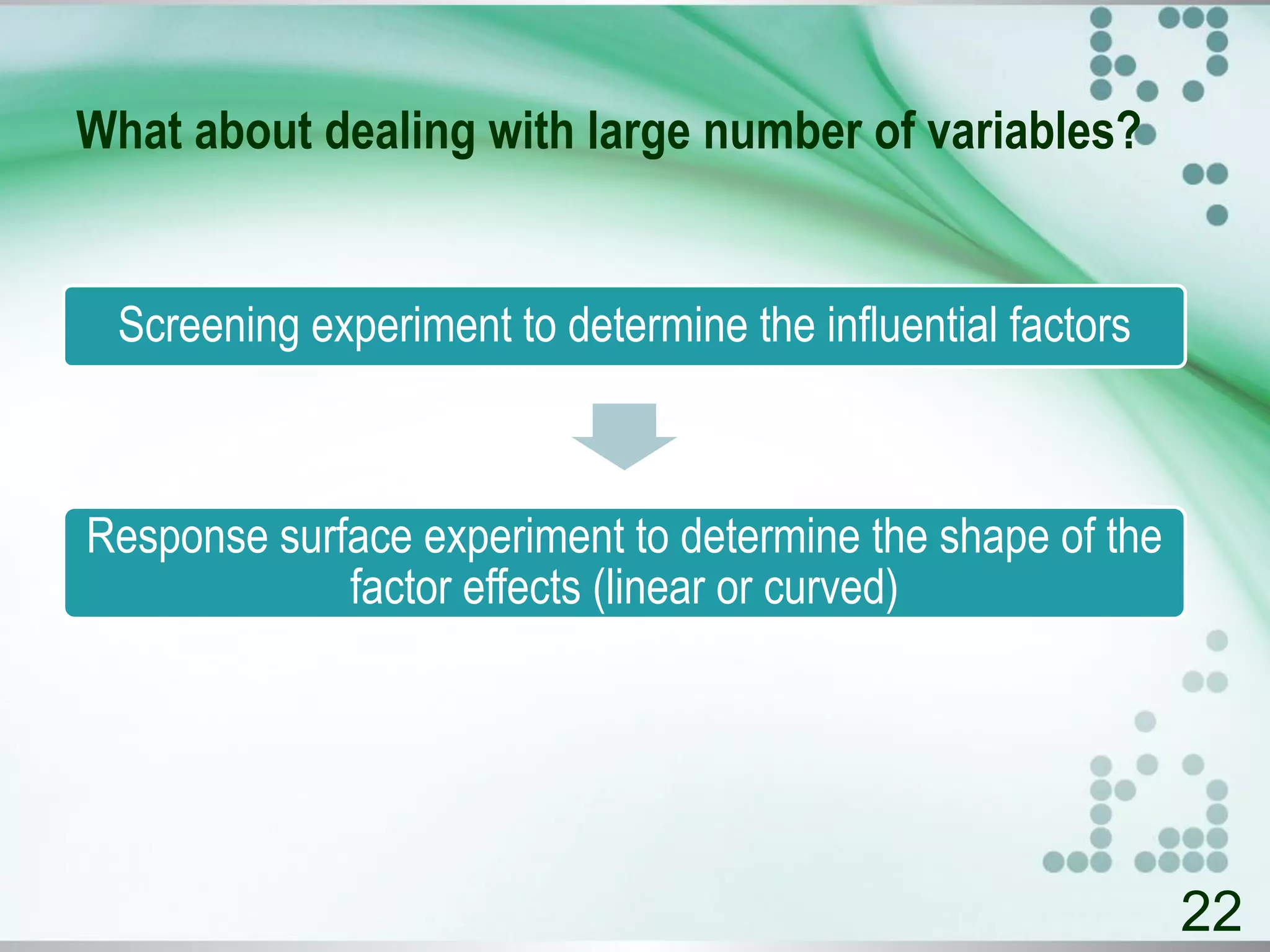 What about dealing with large number of variables?

Screening experiment to determine the influential factors

Response surface experiment to determine the shape of the factor effects (linear or curved)

22